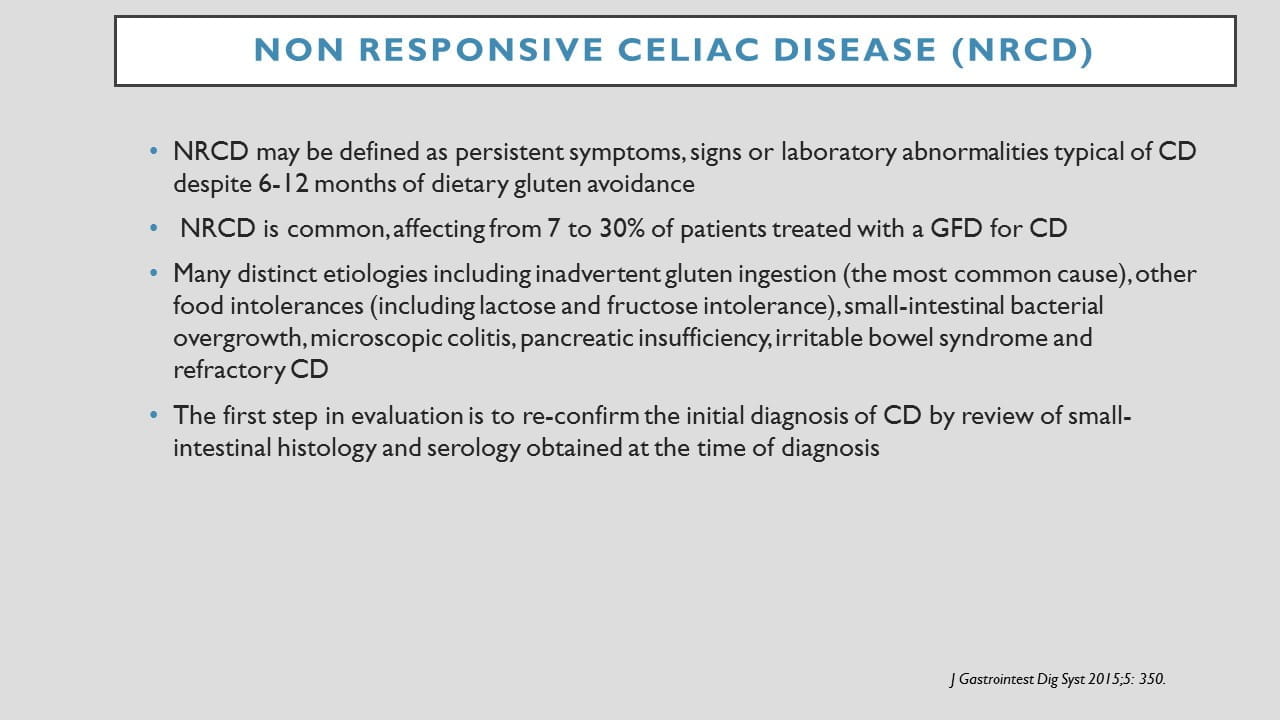 NON RESPONSIVE CELIAC DISEASE (NRCD)

• NRCD may be defined as persistent symptoms, signs or laboratory abnormalities typical of CD despite 6-12 months of dietary gluten avoidance

• NRCD is common, affecting from 7 to 30% of patients treated with a GFD for CD

• Many distinct etiologies including inadvertent gluten ingestion (the most common cause), other food intolerances (including lactose and fructose intolerance), small-intestinal bacterial overgrowth, microscopic colitis, pancreatic insufficiency, irritable bowel syndrome and refractory CD

• The first step in evaluation is to re-confirm the initial diagnosis of CD by review of small-intestinal histology and serology obtained at the time of diagnosis

J Gastrointest Dig Syst 2015;5: 350.